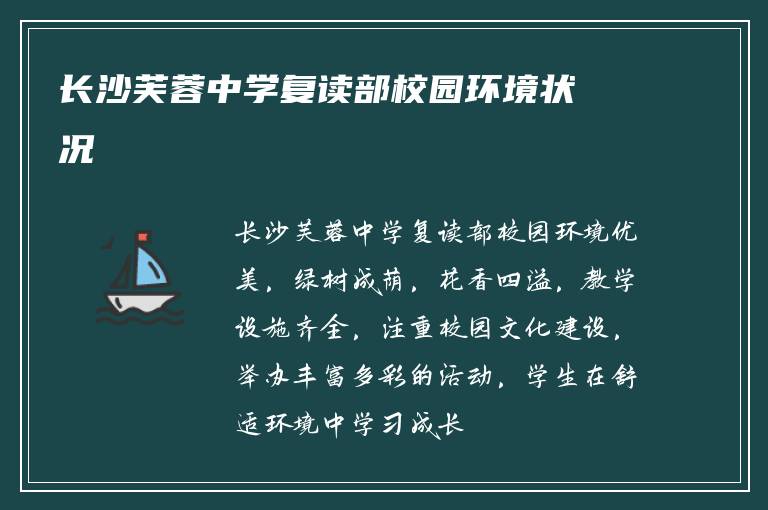 长沙芙蓉中学复读部校园环境状况

长沙芙蓉中学复读部校园环境优美，绿树成荫，花香四溢，教学设施齐全，注重校园文化建设，举办丰富多彩的活动，学生在舒适环境中学习成长